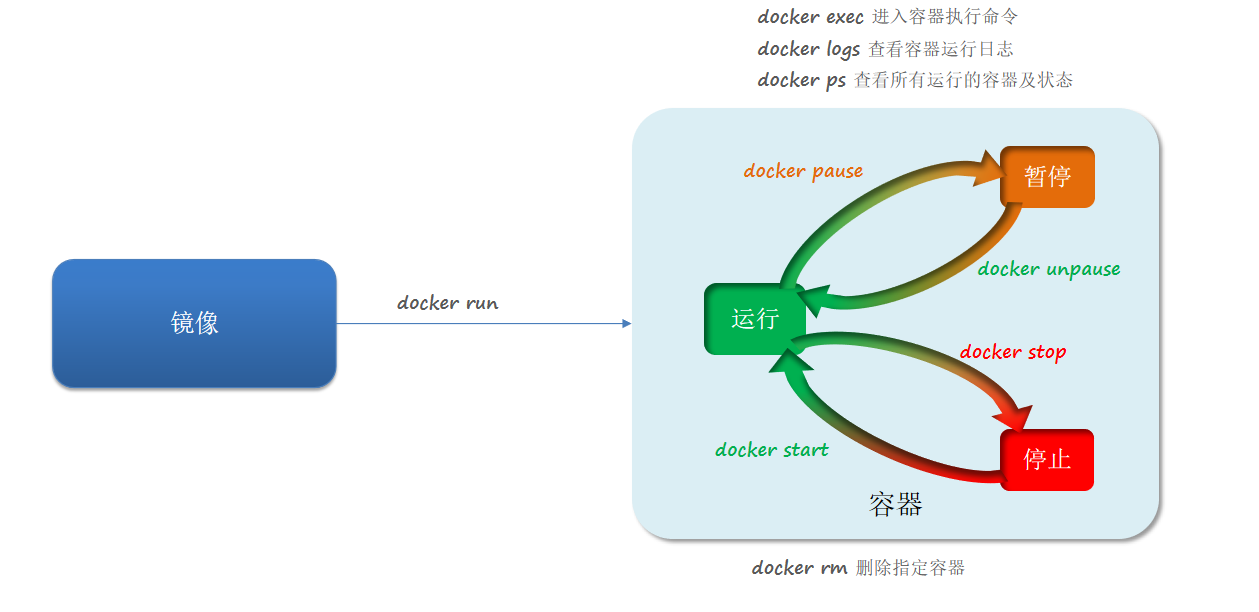 docker exec 进入容器执行命令
docker logs 查看容器运行日志
docker ps 查看所有运行的容器及状态

镜像

docker run

docker pause

暂停

docker unpause

运行

docker stop

docker start

停止

容器

docker rm 删除指定容器